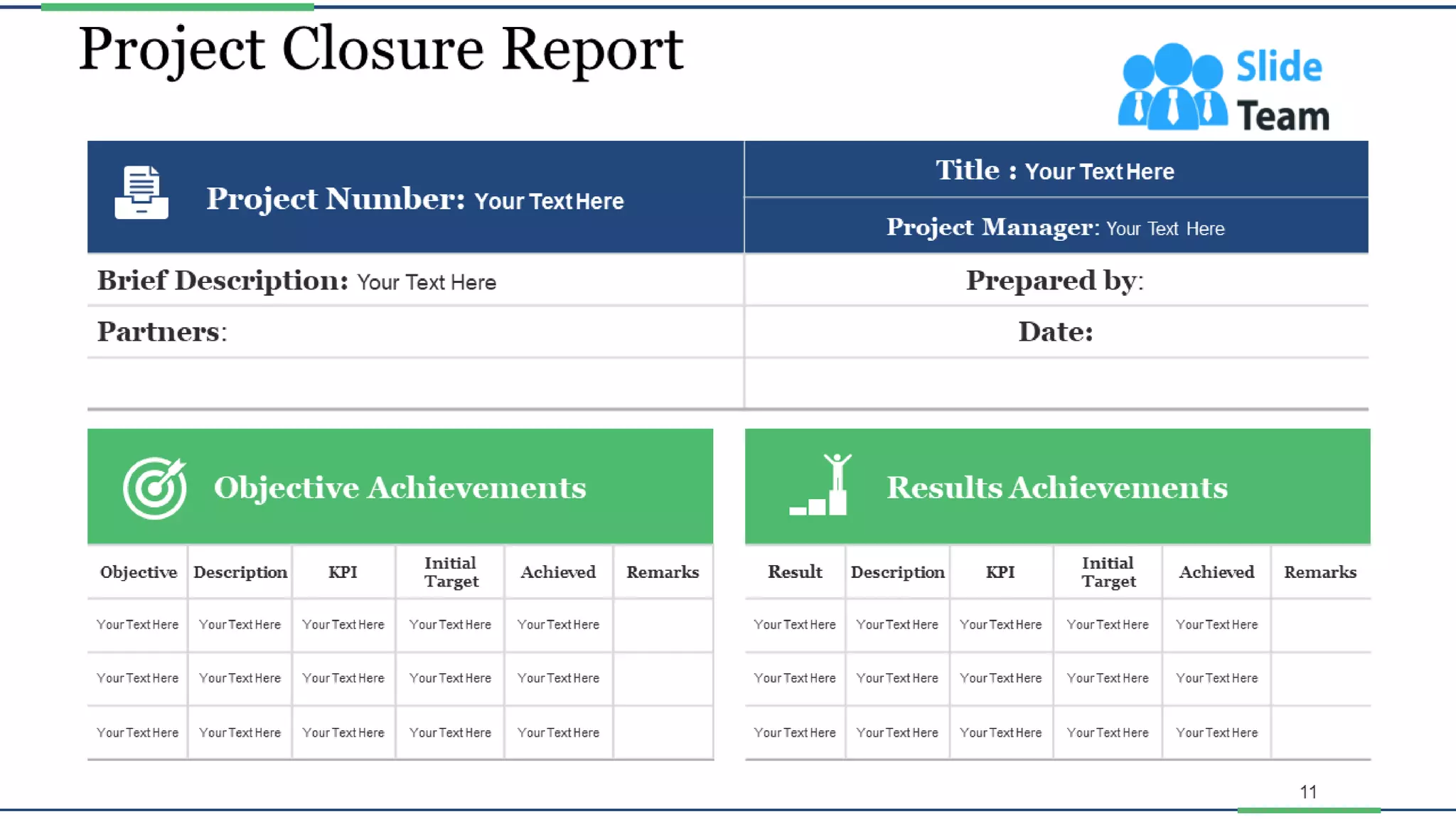 Project Closure Report

Slide Team

Project Number: Your Text Here

Title : Your Text Here

Project Manager: Your Text Here

Brief Description: Your Text Here

Prepared by:

Partners:

Date:

Objective Achievements

| Objective | Description | KPI | Initial Target | Achieved | Remarks |
|---|---|---|---|---|---|
| Your Text Here | Your Text Here | Your Text Here | Your Text Here | Your Text Here | |
| Your Text Here | Your Text Here | Your Text Here | Your Text Here | Your Text Here | |
| Your Text Here | Your Text Here | Your Text Here | Your Text Here | Your Text Here | |

Results Achievements

| Result | Description | KPI | Initial Target | Achieved | Remarks |
|---|---|---|---|---|---|
| Your Text Here | Your Text Here | Your Text Here | Your Text Here | Your Text Here | |
| Your Text Here | Your Text Here | Your Text Here | Your Text Here | Your Text Here | |
| Your Text Here | Your Text Here | Your Text Here | Your Text Here | Your Text Here | |

11